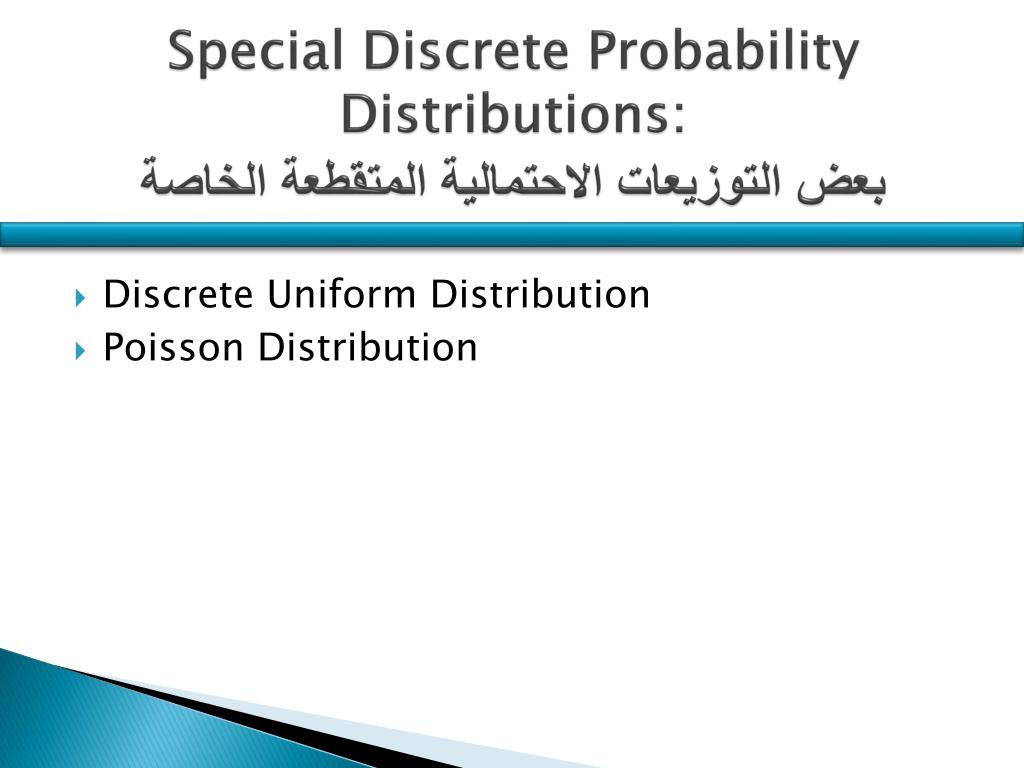 Special Discrete Probability Distributions:
بعض التوزيعات الاحتمالية المتقطعة الخاصة

Discrete Uniform Distribution
Poisson Distribution